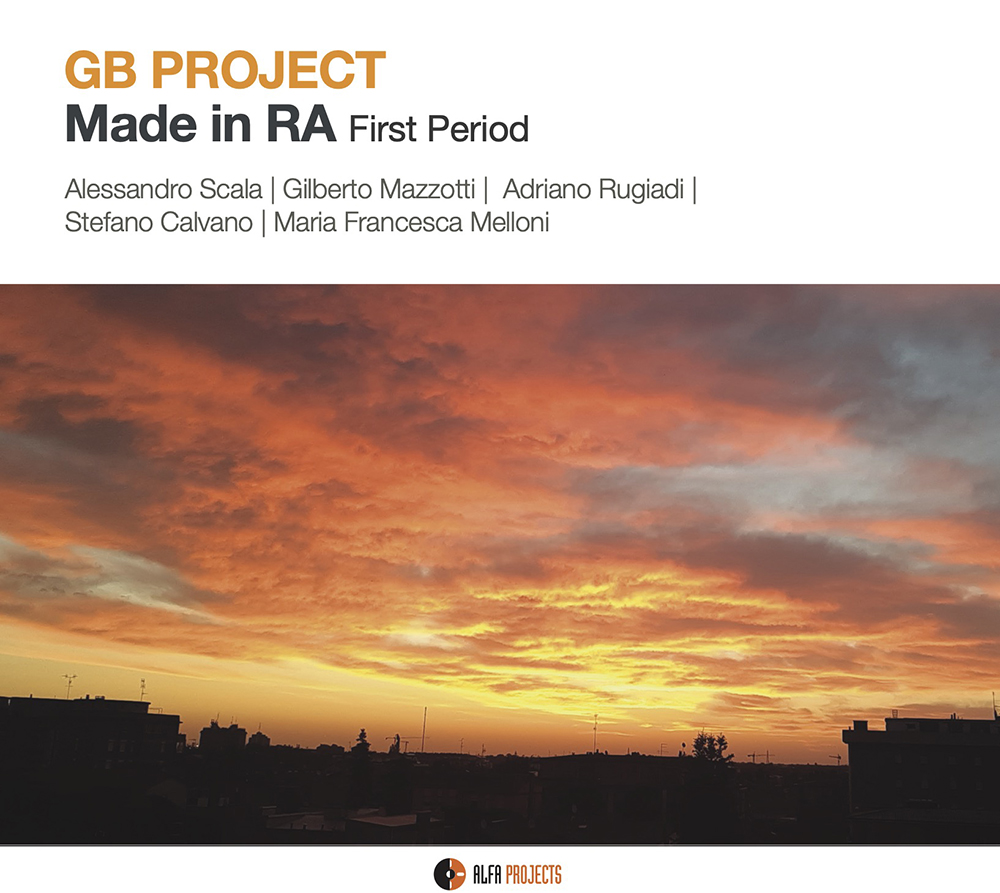 GB PROJECT

Made in RA First Period

Alessandro Scala | Gilberto Mazzotti | Adriano Rugiadi | Stefano Calvano | Maria Francesca Melloni

ALFA PROJECTS